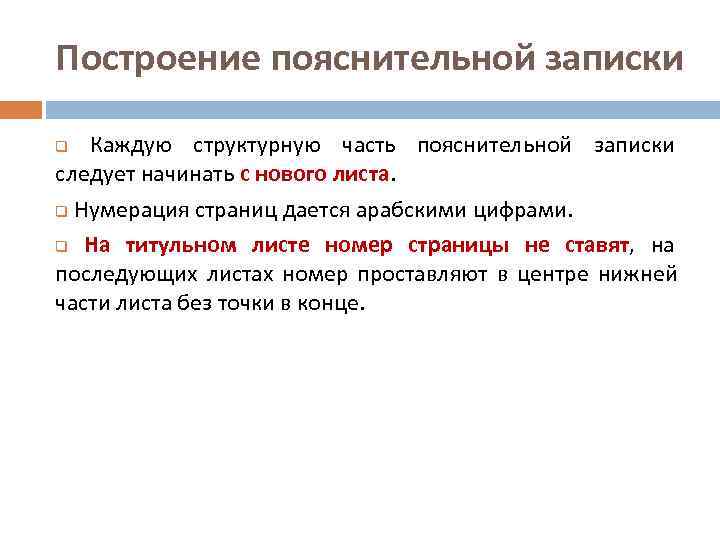 Построение пояснительной записки

Каждую структурную часть пояснительной записки следует начинать с нового листа.

Нумерация страниц дается арабскими цифрами.

На титульном листе номер страницы не ставят, на последующих листах номер проставляют в центре нижней части листа без точки в конце.